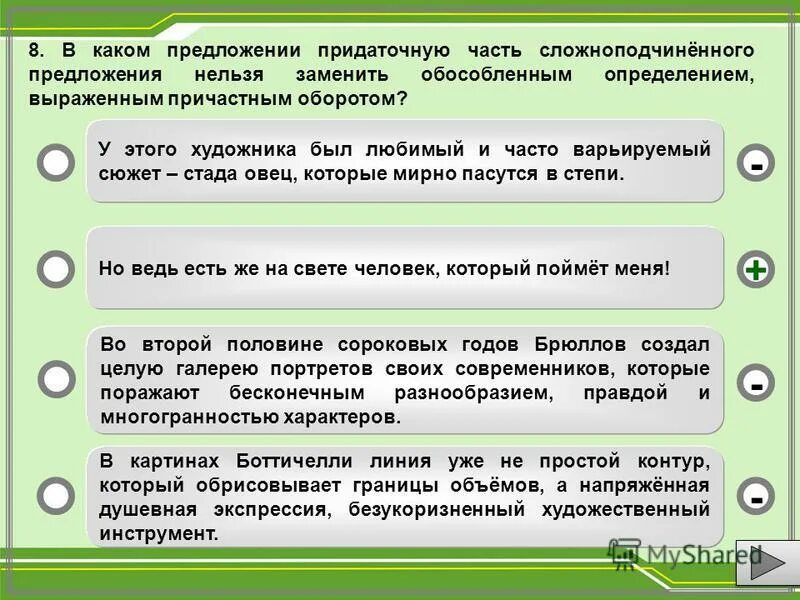 8. В каком предложении придаточную часть сложноподчинённого предложения нельзя заменить обособленным определением, выраженным причастным оборотом?

У этого художника был любимый и часто варьируемый сюжет – стада овец, которые мирно пасутся в степи.

-

Но ведь есть же на свете человек, который поймёт меня!

+

Во второй половине сороковых годов Брюллов создал целую галерею портретов своих современников, которые поражают бесконечным разнообразием, правдой и многогранностью характеров.

-

В картинах Боттичелли линия уже не простой контур, который обрисовывает границы объёмов, а напряжённая душевная экспрессия, безукоризненный художественный инструмент.

-

MyShared